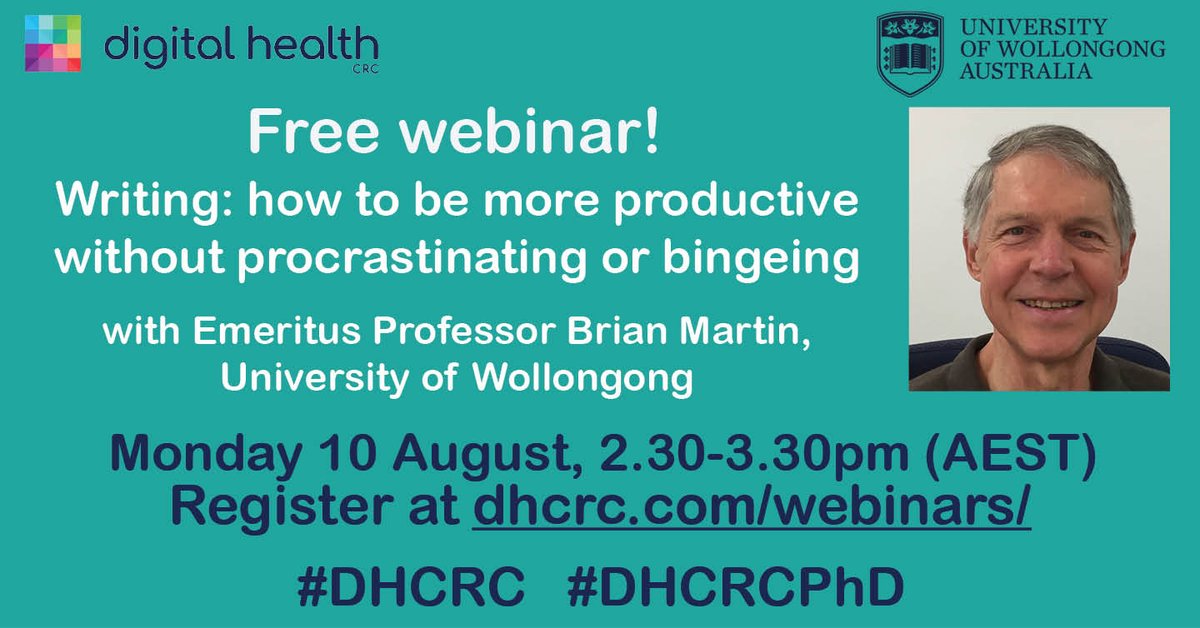 digital health CRC

UNIVERSITY OF WOLLONGONG AUSTRALIA

Free webinar!

Writing: how to be more productive without procrastinating or bingeing

with Emeritus Professor Brian Martin, University of Wollongong

Monday 10 August, 2.30-3.30pm (AEST)
Register at dhcrc.com/webinars/

#DHCRC #DHCRCPhD